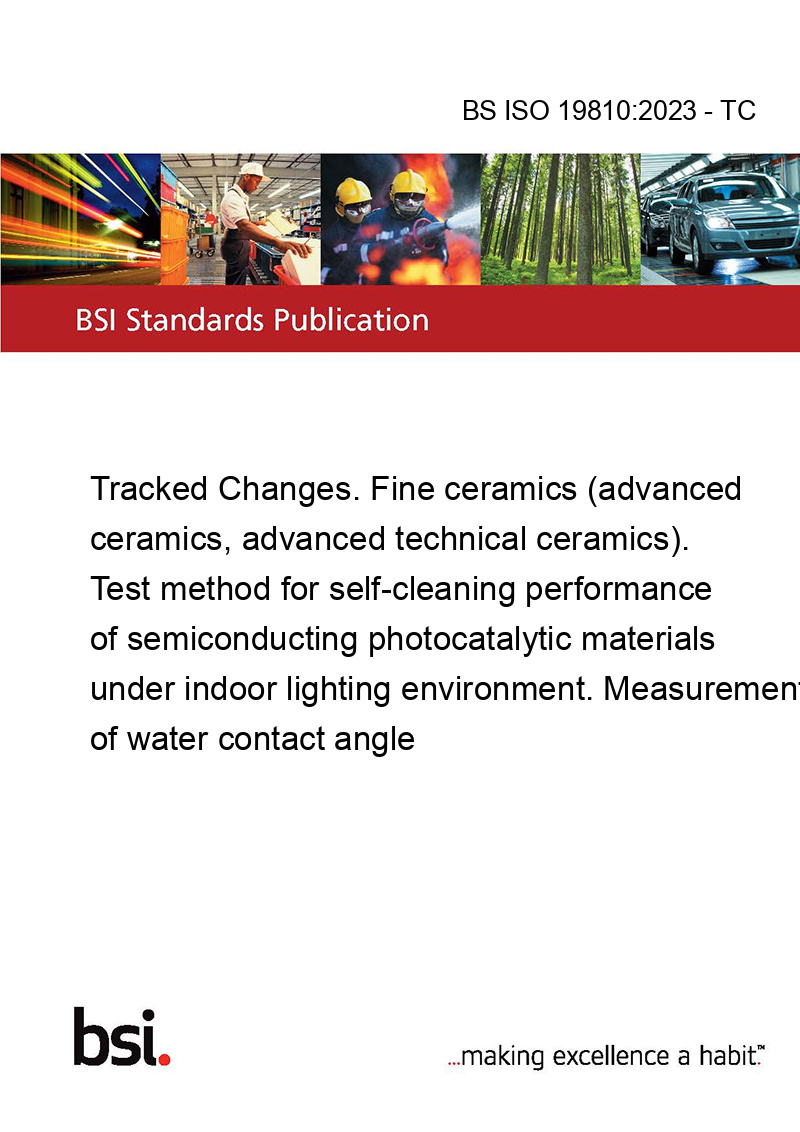 BS ISO 19810:2023 - TC

BSI Standards Publication

Tracked Changes. Fine ceramics (advanced ceramics, advanced technical ceramics). Test method for self-cleaning performance of semiconducting photocatalytic materials under indoor lighting environment. Measurement of water contact angle

bsi.

...making excellence a habit.™